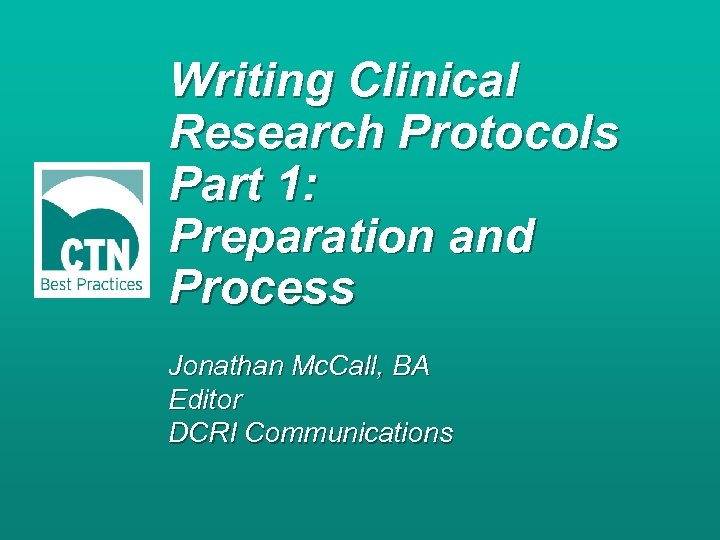 CTN
Best Practices

Writing Clinical Research Protocols Part 1: Preparation and Process

Jonathan McCall, BA
Editor
DCRI Communications